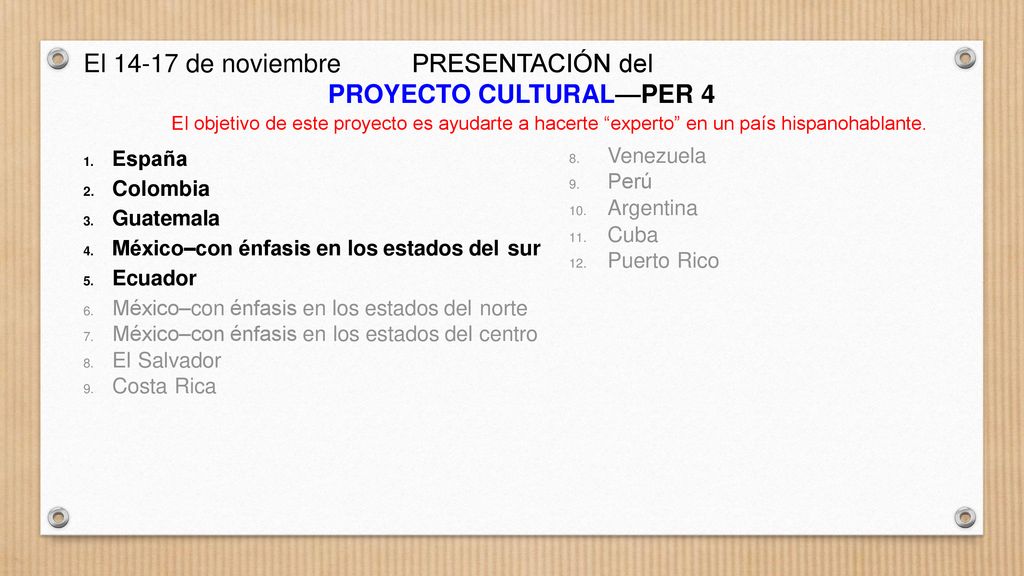 El 14-17 de noviembre PRESENTACIÓN del PROYECTO CULTURAL—PER 4

El objetivo de este proyecto es ayudarte a hacerte “experto” en un país hispanohablante.

1. España
2. Colombia
3. Guatemala
4. México–con énfasis en los estados del sur
5. Ecuador
6. México–con énfasis en los estados del norte
7. México–con énfasis en los estados del centro
8. El Salvador
9. Costa Rica

8. Venezuela
9. Perú
10. Argentina
11. Cuba
12. Puerto Rico